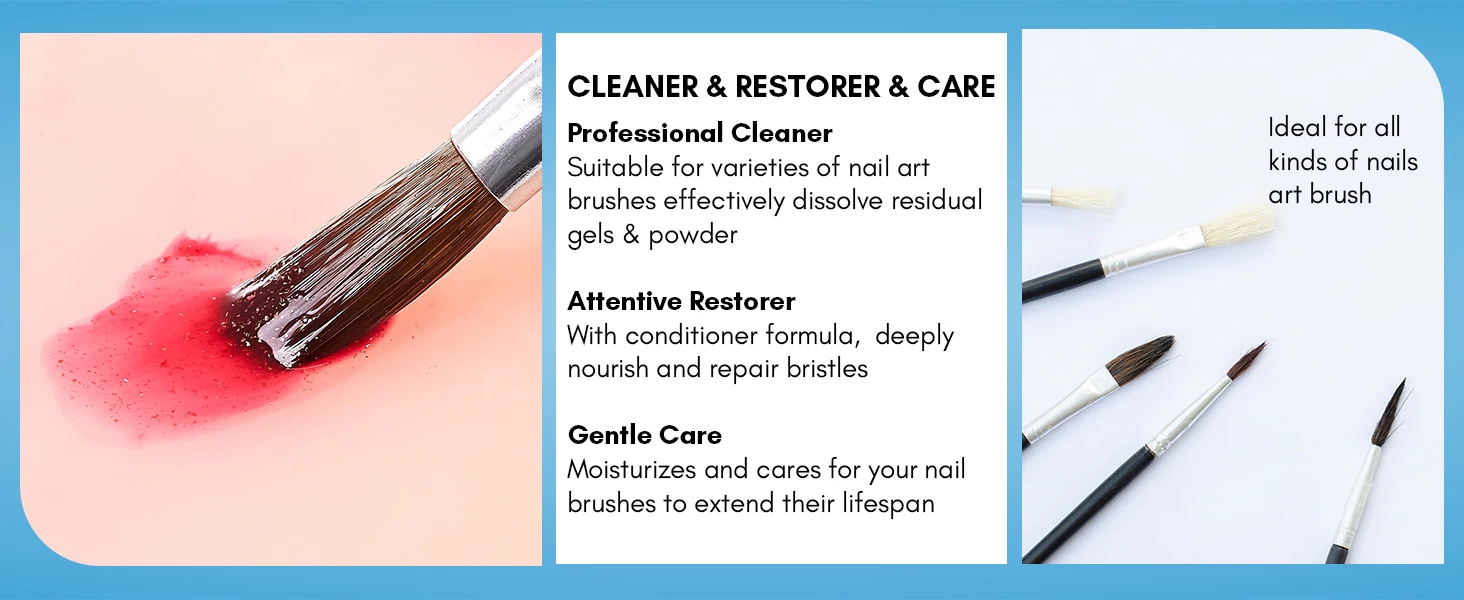 CLEANER & RESTORER & CARE

Professional Cleaner
Suitable for varieties of nail art brushes effectively dissolve residual gels & powder

Attentive Restorer
With conditioner formula, deeply nourish and repair bristles

Gentle Care
Moisturizes and cares for your nail brushes to extend their lifespan

Ideal for all kinds of nails art brush